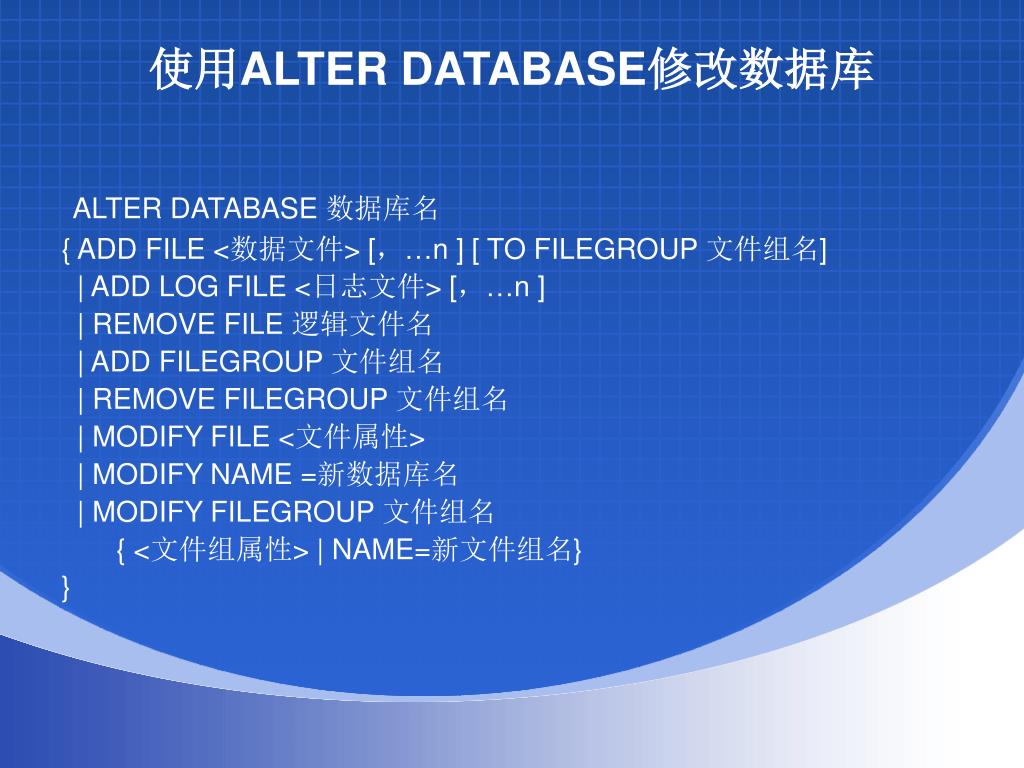 使用ALTER DATABASE修改数据库

ALTER DATABASE 数据库名
{ ADD FILE <数据文件> [，…n ] [ TO FILEGROUP 文件组名]
| ADD LOG FILE <日志文件> [，…n ]
| REMOVE FILE 逻辑文件名
| ADD FILEGROUP 文件组名
| REMOVE FILEGROUP 文件组名
| MODIFY FILE <文件属性>
| MODIFY NAME =新数据库名
| MODIFY FILEGROUP 文件组名
{ <文件组属性> | NAME=新文件组名}
}